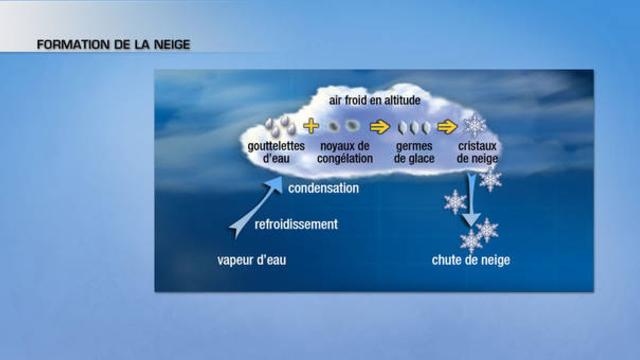 FORMATION DE LA NEIGE

air froid en altitude

gouttelettes d'eau

noyaux de congélation

germes de glace

cristaux de neige

condensation

refroidissement

vapeur d'eau

chute de neige